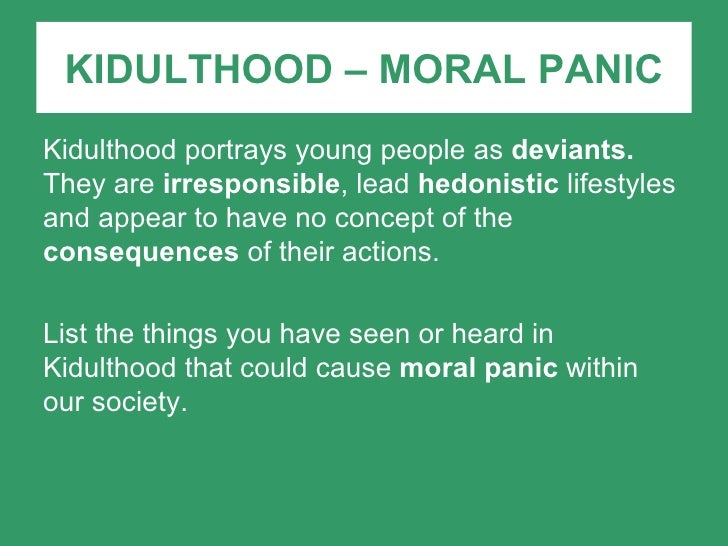 KIDULTHOOD – MORAL PANIC

Kidulthood portrays young people as deviants. They are irresponsible, lead hedonistic lifestyles and appear to have no concept of the consequences of their actions.

List the things you have seen or heard in Kidulthood that could cause moral panic within our society.